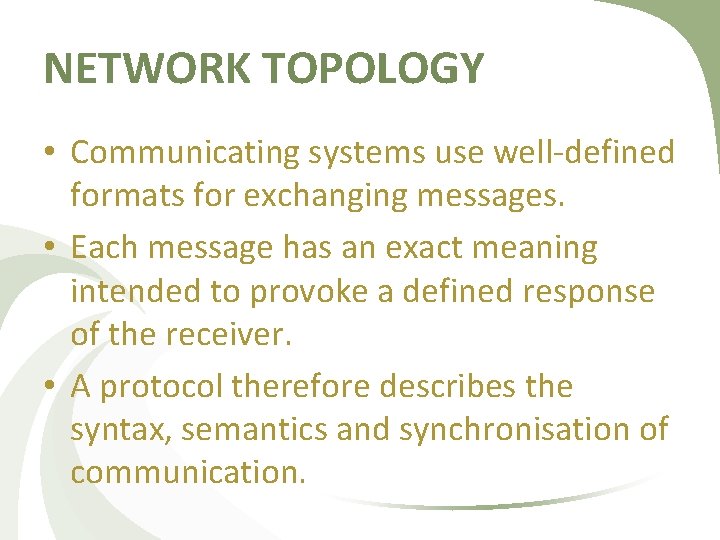 NETWORK TOPOLOGY

• Communicating systems use well-defined formats for exchanging messages.

• Each message has an exact meaning intended to provoke a defined response of the receiver.

• A protocol therefore describes the syntax, semantics and synchronisation of communication.